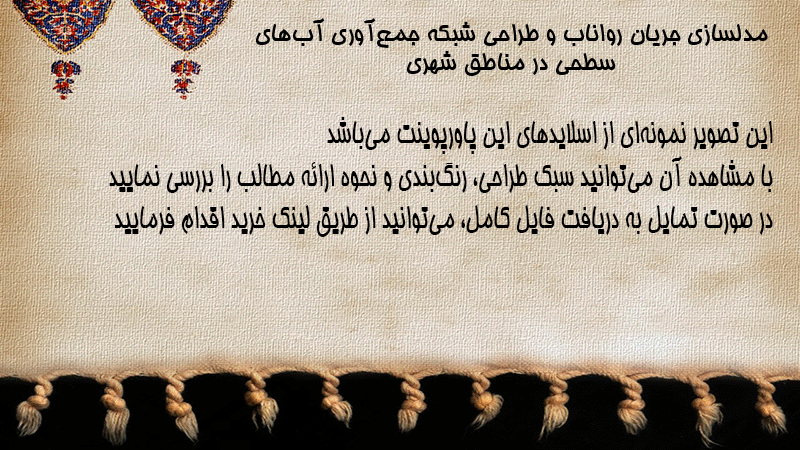 مدلسازی جریان رواناب و طراحی شبکه جمع‌آوری آب‌های سطحی در مناطق شهری

این تصویر نمونه‌ای از اسلایدهای این پاورپوینت می‌باشد
با مشاهده آن می‌توانید سبک طراحی، رنگ‌بندی و نحوه ارائه مطالب را بررسی نمایید
در صورت تمایل به دریافت فایل کامل، می‌توانید از طریق لینک خرید اقدام فرمایید